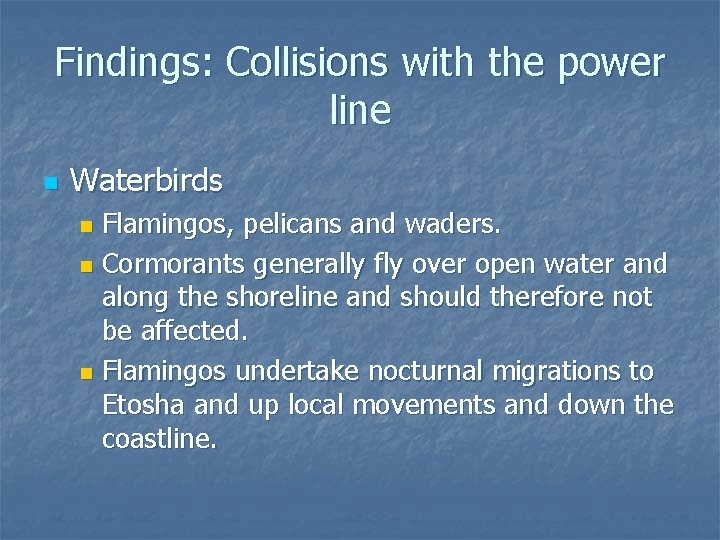 Findings: Collisions with the power line

Waterbirds

Flamingos, pelicans and waders.

Cormorants generally fly over open water and along the shoreline and should therefore not be affected.

Flamingos undertake nocturnal migrations to Etosha and up local movements and down the coastline.